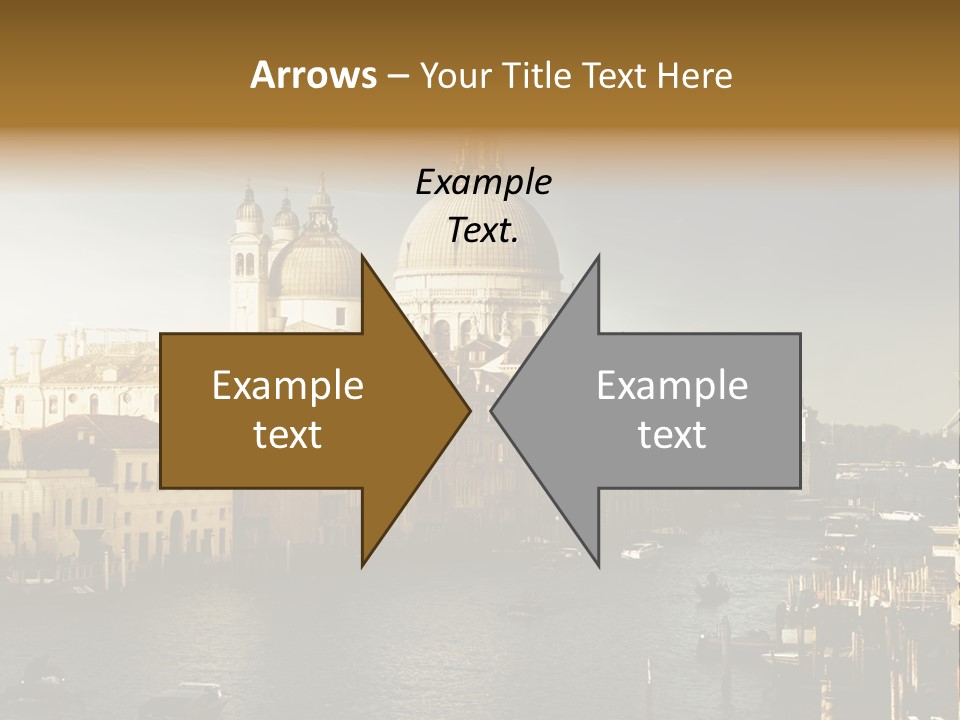 Arrows – Your Title Text Here

Example Text.

Example text

Example text